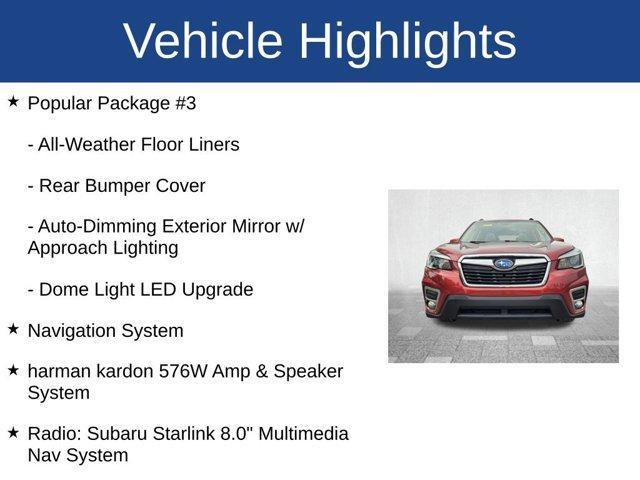 Vehicle Highlights

★ Popular Package #3

- All-Weather Floor Liners

- Rear Bumper Cover

- Auto-Dimming Exterior Mirror w/ Approach Lighting

- Dome Light LED Upgrade

★ Navigation System

★ harman kardon 576W Amp & Speaker System

★ Radio: Subaru Starlink 8.0" Multimedia Nav System